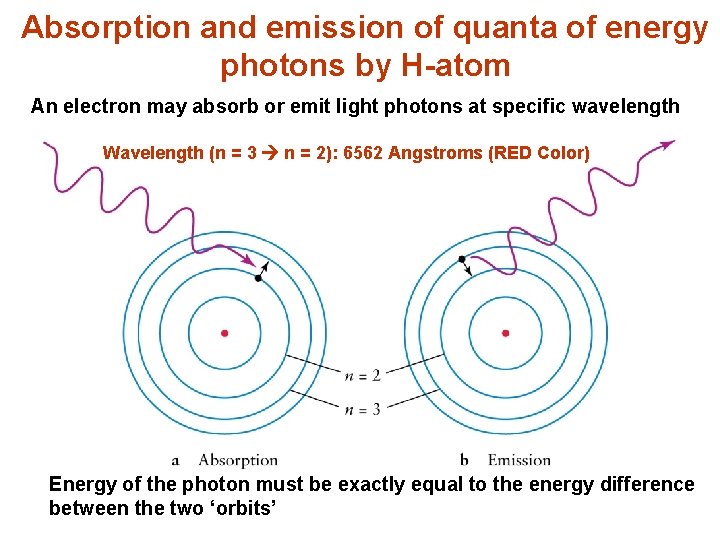 Absorption and emission of quanta of energy photons by H-atom

An electron may absorb or emit light photons at specific wavelength

Wavelength (n = 3 → n = 2): 6562 Angstroms (RED Color)

$n = 2$

$n = 3$

a Absorption

b Emission

Energy of the photon must be exactly equal to the energy difference between the two ‘orbits’